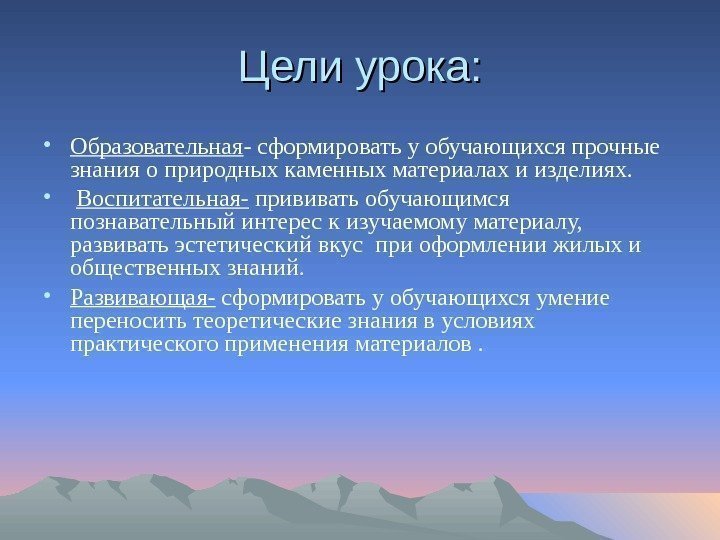 Цели урока:

• Образовательная- сформировать у обучающихся прочные знания о природных каменных материалах и изделиях.

• Воспитательная- прививать обучающимся познавательный интерес к изучаемому материалу, развивать эстетический вкус при оформлении жилых и общественных знаний.

• Развивающая- сформировать у обучающихся умение переносить теоретические знания в условиях практического применения материалов .